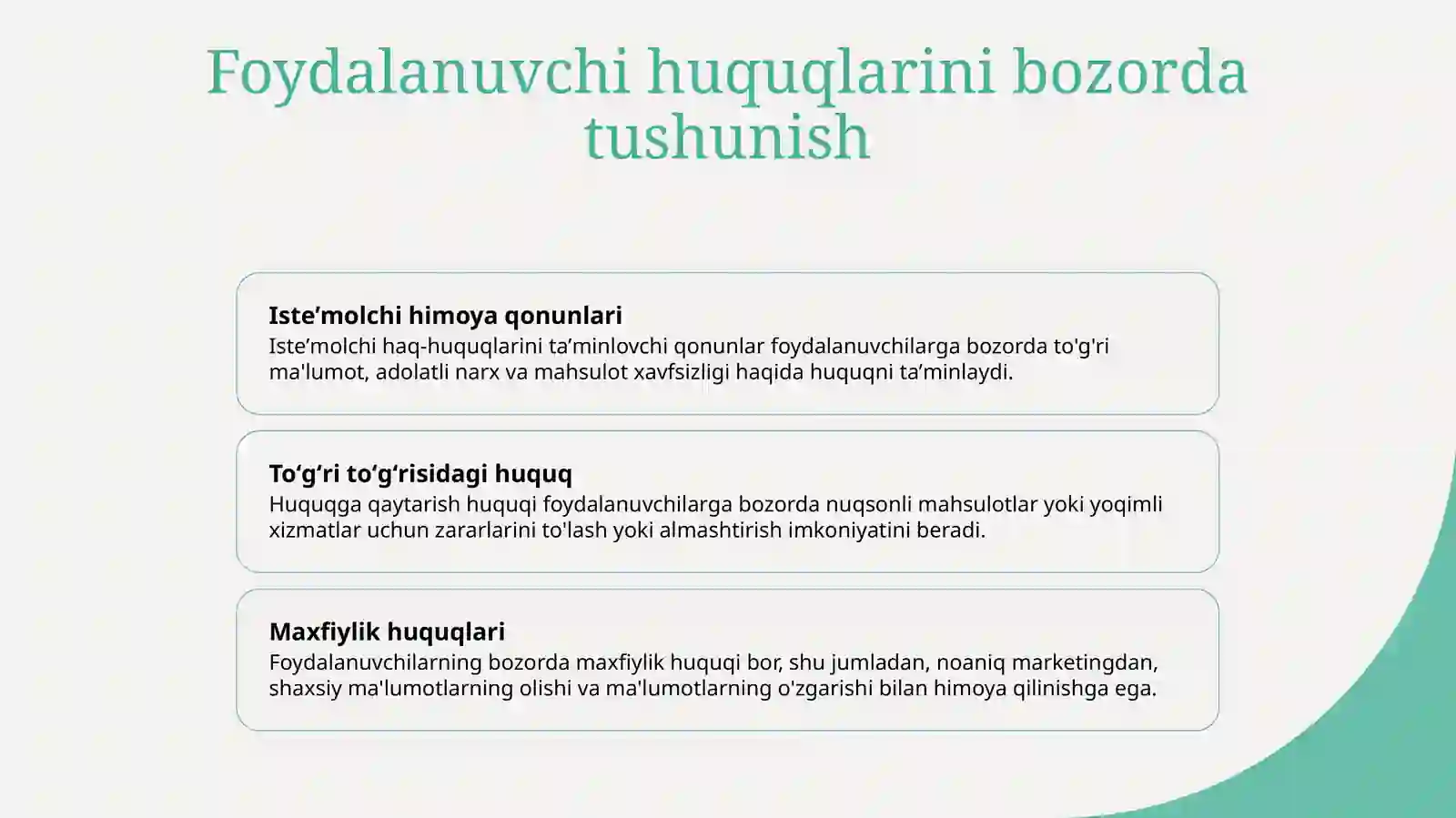 Foydalanuvchi huquqlarini bozorda tushunish

Iste’molchi himoya qonunlari
Iste’molchi haq-huquqlarini ta’minlovchi qonunlar foydalanuvchilarga bozorda to'g'ri ma'lumot, adolatli narx va mahsulot xavfsizligi haqida huquqni ta’minlaydi.

To‘g‘ri to‘g‘risidagi huquq
Huquqga qaytarish huquqi foydalanuvchilarga bozorda nuqsonli mahsulotlar yoki yoqimli xizmatlar uchun zararlarini to'lash yoki almashtirish imkoniyatini beradi.

Maxfiylik huquqlari
Foydalanuvchilarning bozorda maxfiylik huquqi bor, shu jumladan, noaniq marketingdan, shaxsiy ma'lumotlarning olishi va ma'lumotlarning o'zgarishi bilan himoya qilinishga ega.